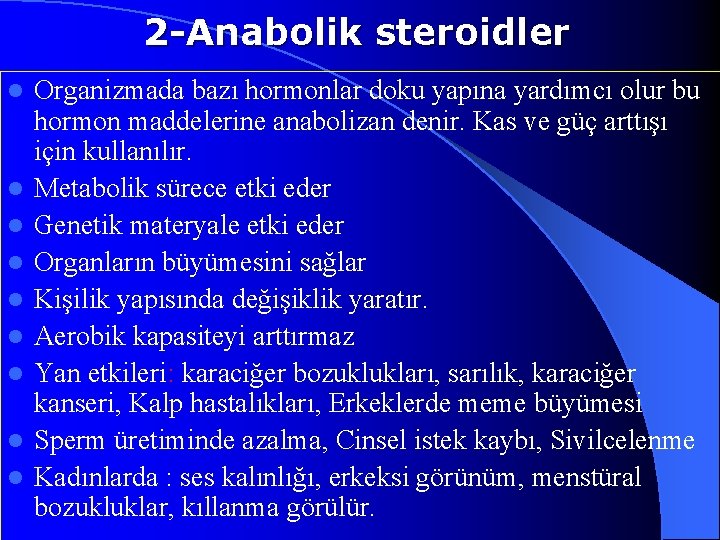 2-Anabolik steroidler

- Organizmada bazı hormonlar doku yapına yardımcı olur bu hormon maddelerine anabolizan denir. Kas ve güç arttışı için kullanılır.
- Metabolik sürece etki eder
- Genetik materyale etki eder
- Organların büyümesini sağlar
- Kişilik yapısında değişiklik yaratır.
- Aerobik kapasiteyi arttırmaz
- Yan etkileri: karaciğer bozuklukları, sarılık, karaciğer kanseri, Kalp hastalıkları, Erkeklerde meme büyümesi
- Sperm üretiminde azalma, Cinsel istek kaybı, Sivilcelenme
- Kadınlarda : ses kalınlığı, erkeksi görünüm, menstüral bozukluklar, kıllanma görülür.